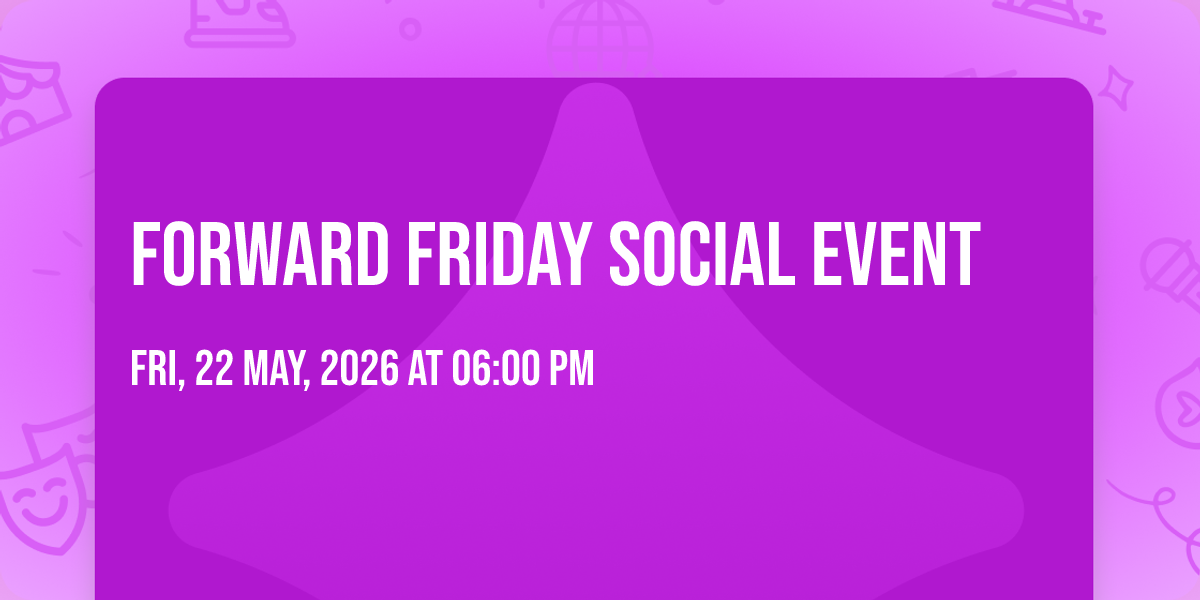 FORWARD FRIDAY SOCIAL EVENT

FRI, 22 MAY, 2026 AT 06:00 PM